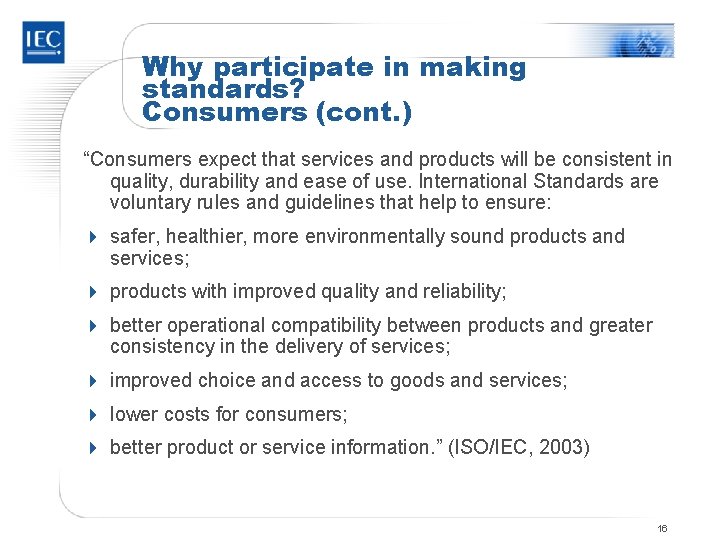 IEC

Why participate in making standards?
Consumers (cont.)

“Consumers expect that services and products will be consistent in quality, durability and ease of use. International Standards are voluntary rules and guidelines that help to ensure:

safer, healthier, more environmentally sound products and services;

products with improved quality and reliability;

better operational compatibility between products and greater consistency in the delivery of services;

improved choice and access to goods and services;

lower costs for consumers;

better product or service information.” (ISO/IEC, 2003)

16